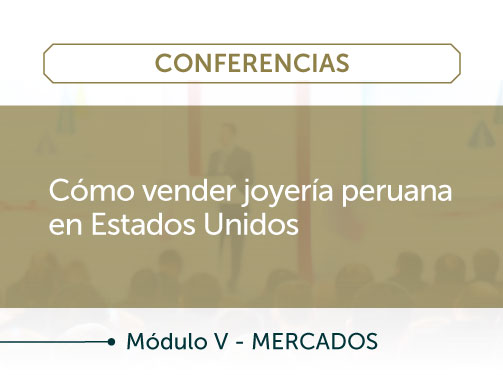 CONFERENCIAS

Cómo vender joyería peruana en Estados Unidos

Módulo V - MERCADOS